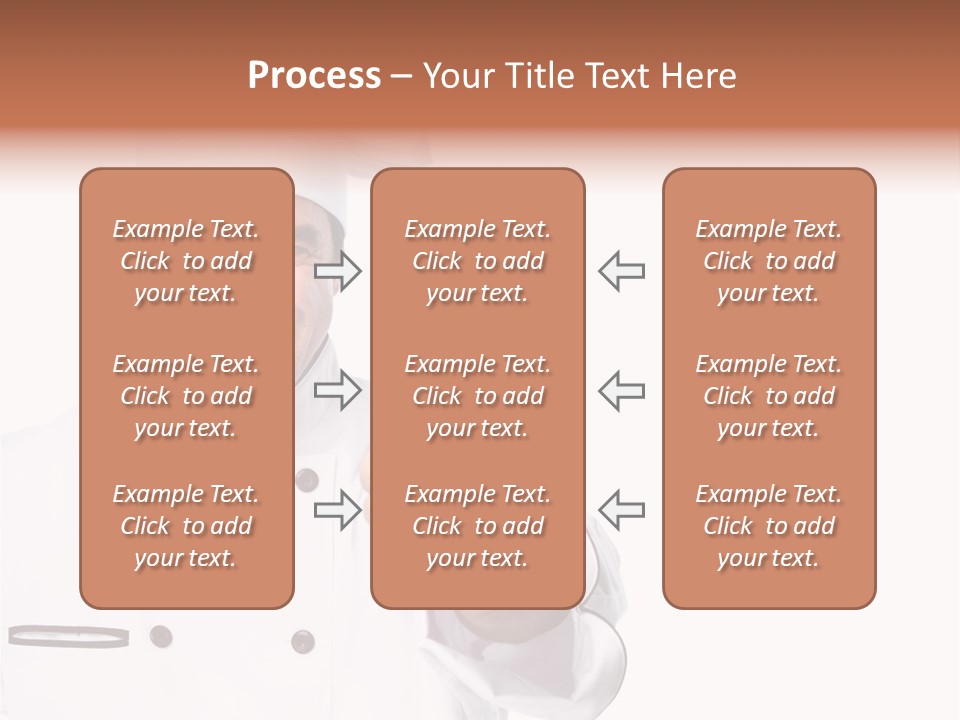 Process – Your Title Text Here

Example Text. Click to add your text.

Example Text. Click to add your text.

Example Text. Click to add your text.

Example Text. Click to add your text.

Example Text. Click to add your text.

Example Text. Click to add your text.

Example Text. Click to add your text.

Example Text. Click to add your text.

Example Text. Click to add your text.